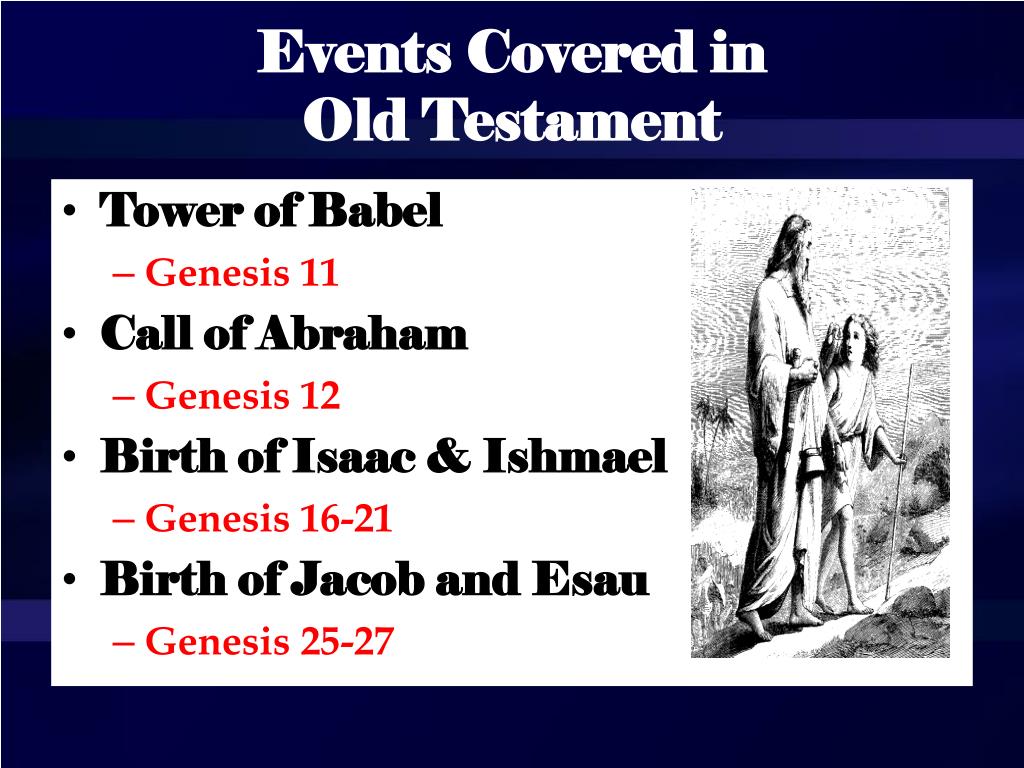 Events Covered in
Old Testament

• Tower of Babel
– Genesis 11
• Call of Abraham
– Genesis 12
• Birth of Isaac & Ishmael
– Genesis 16-21
• Birth of Jacob and Esau
– Genesis 25-27